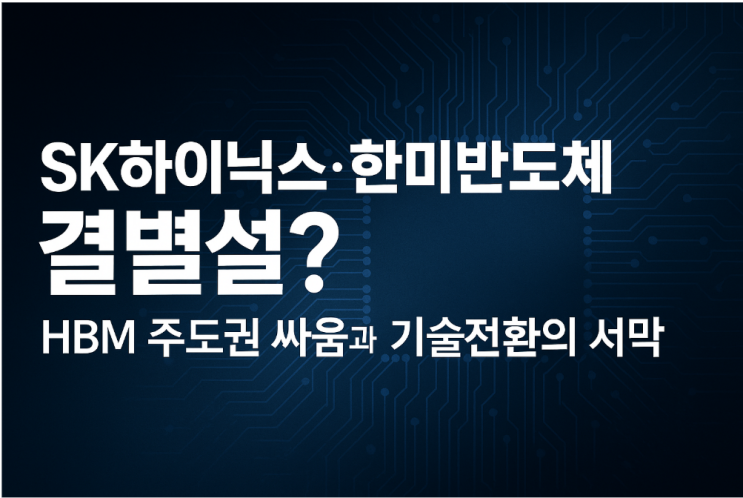 SK하이닉스·한미반도체
결별설?
HBM 주도권 싸움과 기술전환의 서막